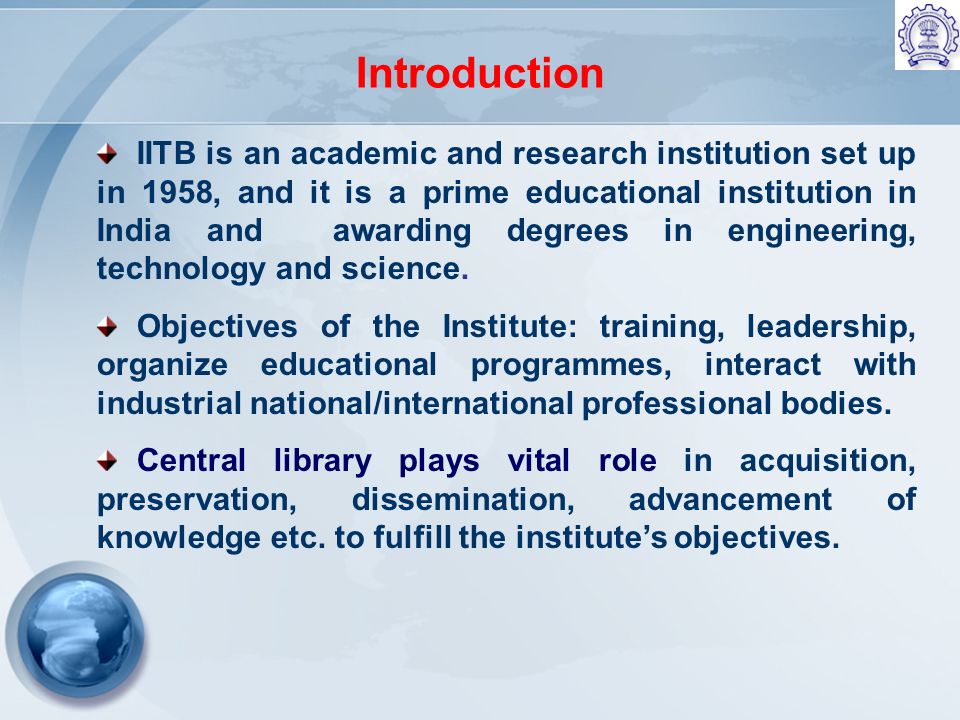 Introduction

IITB is an academic and research institution set up in 1958, and it is a prime educational institution in India and awarding degrees in engineering, technology and science.

Objectives of the Institute: training, leadership, organize educational programmes, interact with industrial national/international professional bodies.

Central library plays vital role in acquisition, preservation, dissemination, advancement of knowledge etc. to fulfill the institute's objectives.